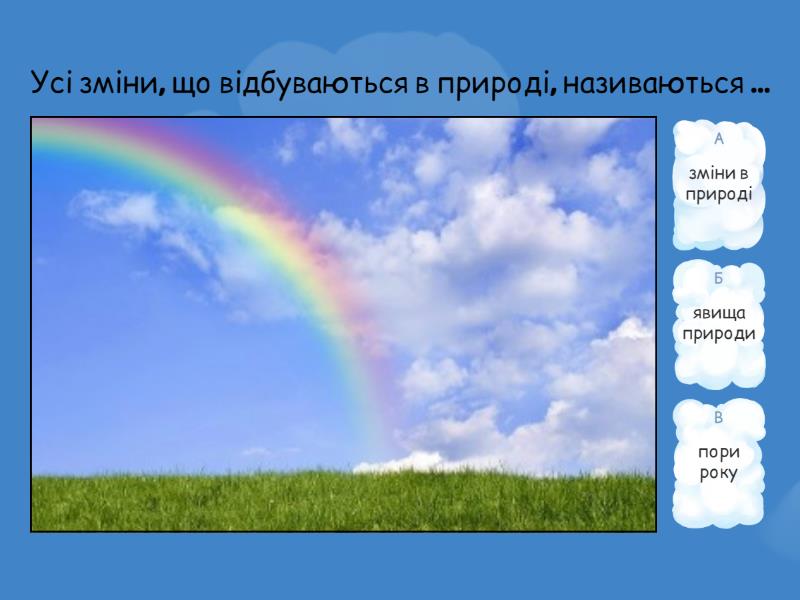 Усі зміни, що відбуваються в природі, називаються …

А
зміни в природі

Б
явища природи

В
пори року